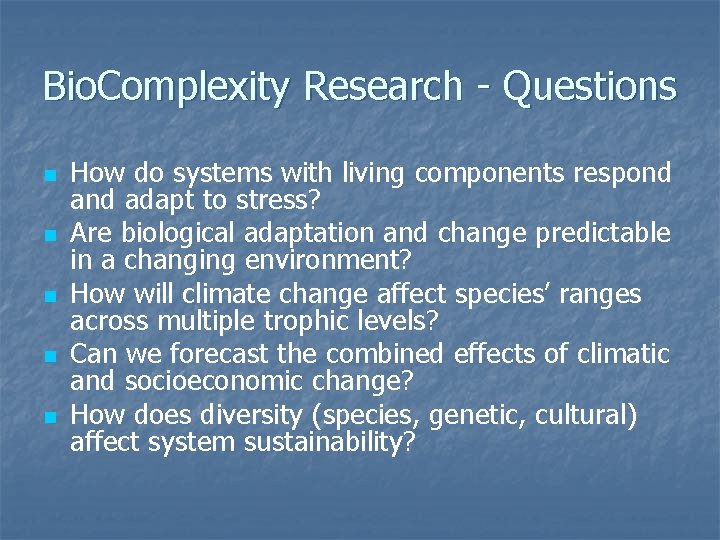 BioComplexity Research - Questions

- How do systems with living components respond and adapt to stress?
- Are biological adaptation and change predictable in a changing environment?
- How will climate change affect species' ranges across multiple trophic levels?
- Can we forecast the combined effects of climatic and socioeconomic change?
- How does diversity (species, genetic, cultural) affect system sustainability?